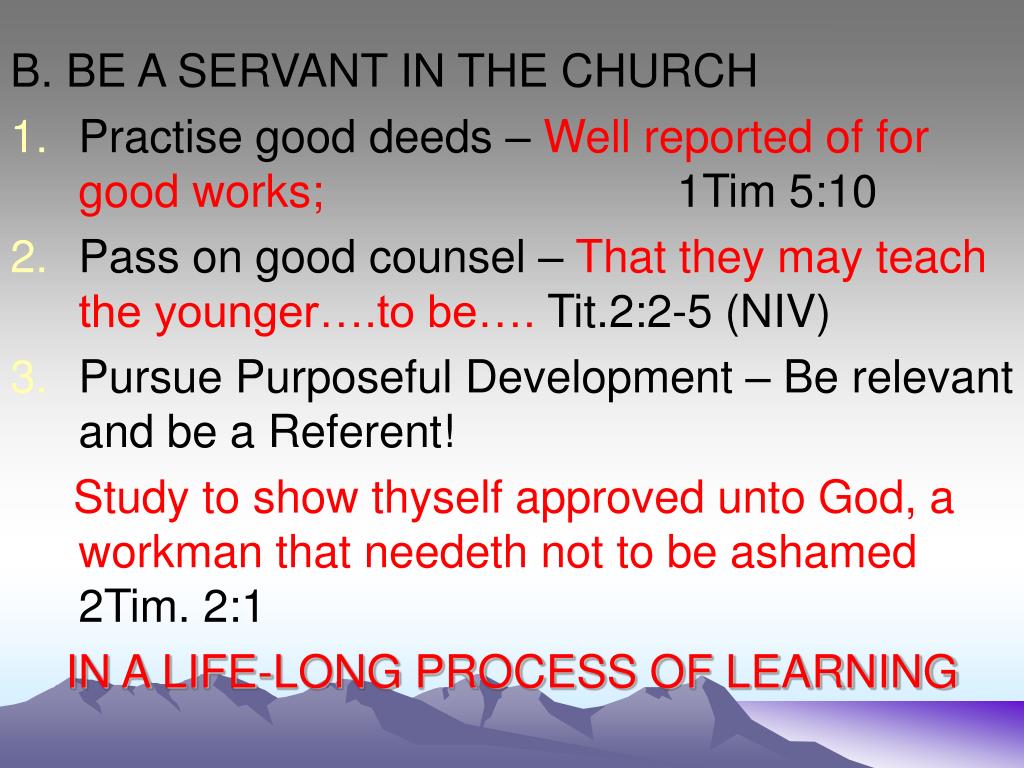 B. BE A SERVANT IN THE CHURCH

1. Practise good deeds – Well reported of for good works; 1Tim 5:10

2. Pass on good counsel – That they may teach the younger….to be…. Tit.2:2-5 (NIV)

3. Pursue Purposeful Development – Be relevant and be a Referent!

Study to show thyself approved unto God, a workman that needeth not to be ashamed 2Tim. 2:1

IN A LIFE-LONG PROCESS OF LEARNING